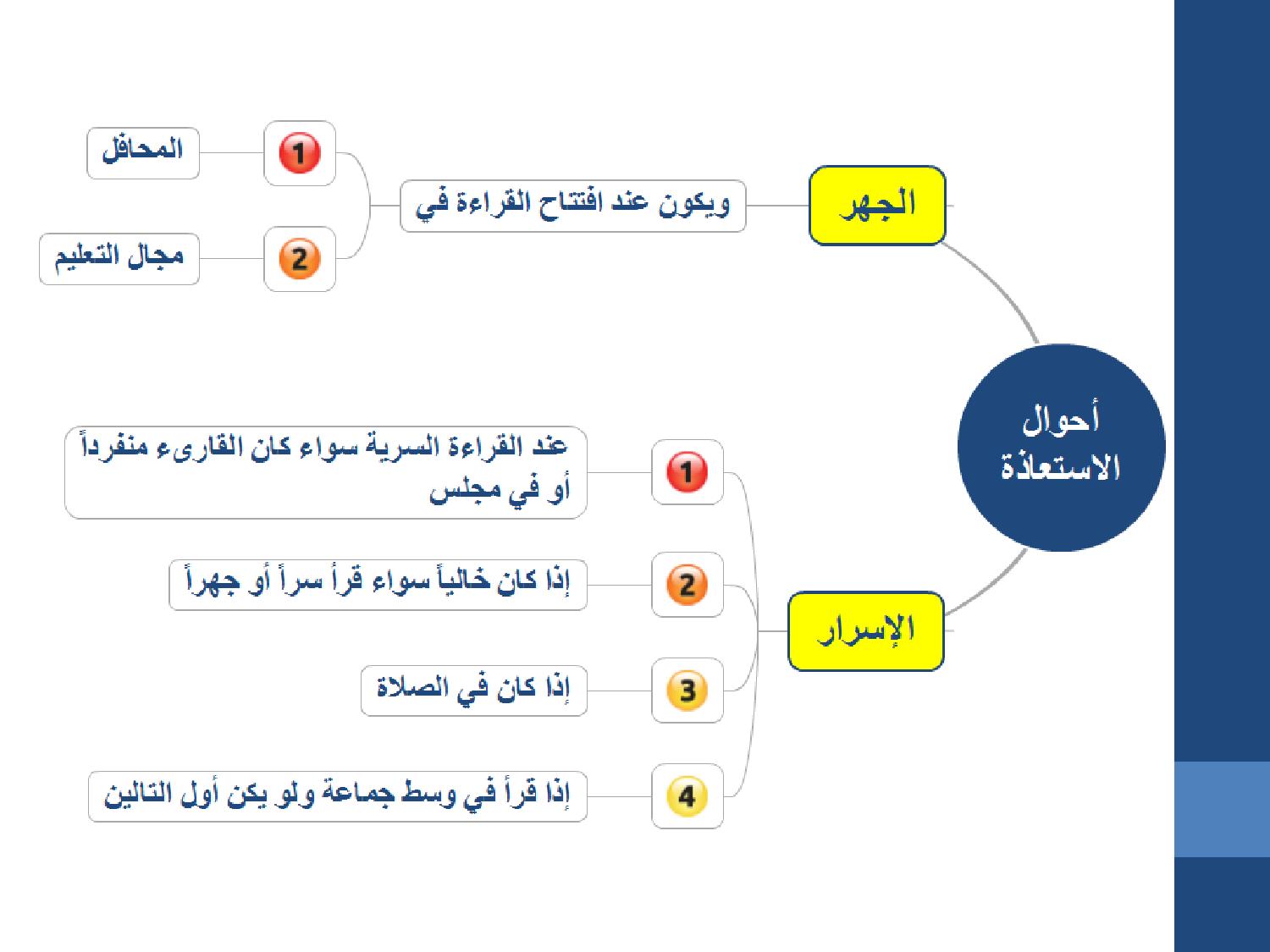 أحوال الاستعاذة

الجهر

ويكون عند افتتاح القراءة في

1
المحافل

2
مجال التعليم

الإسرار

1
عند القراءة السرية سواء كان القارىء منفرداً أو في مجلس

2
إذا كان خالياً سواء قرأ سراً أو جهراً

3
إذا كان في الصلاة

4
إذا قرأ في وسط جماعة ولو يكن أول التالين